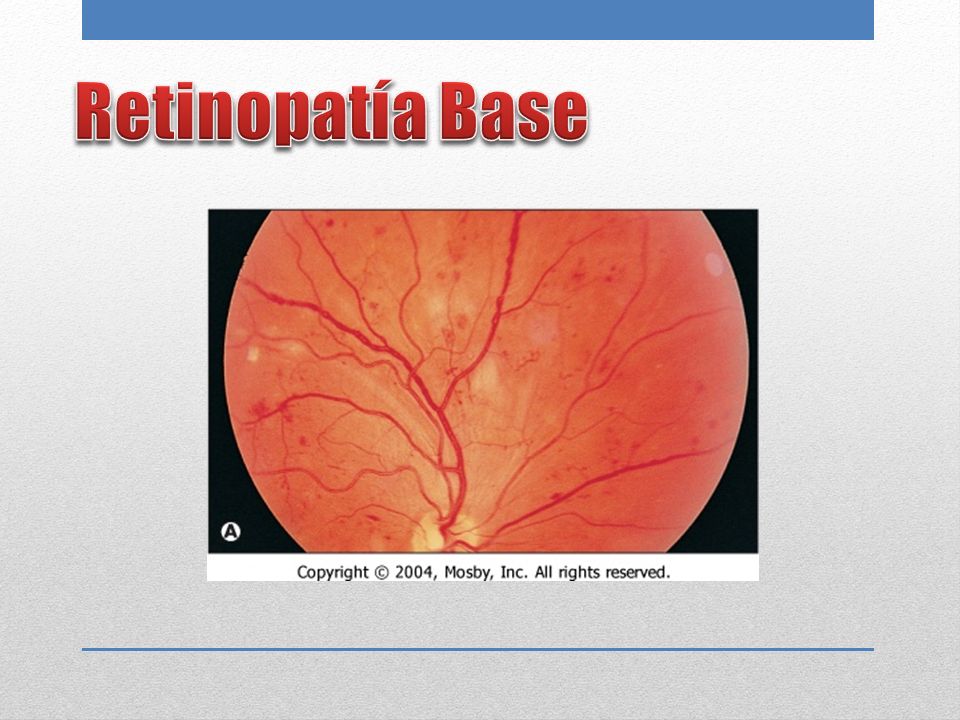 Retinopatía Base

A

Copyright © 2004, Mosby, Inc. All rights reserved.